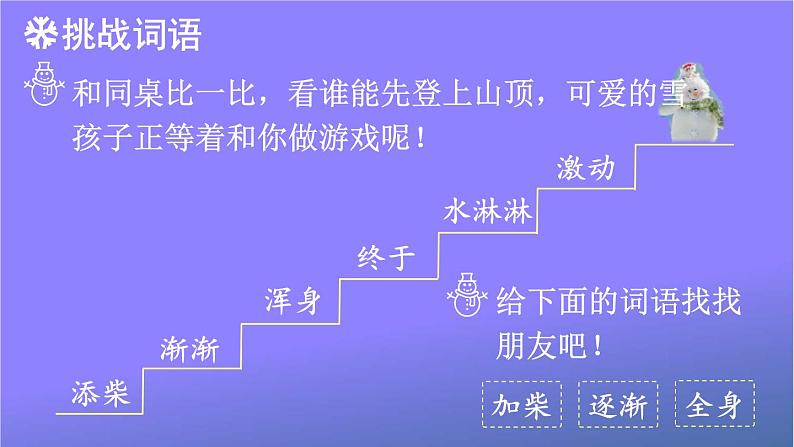 挑战词语

和同桌比一比，看谁能先登上山顶，可爱的雪孩子正等着和你做游戏呢！

激动
水淋淋
终于
浑身
渐渐
添柴

给下面的词语找找朋友吧！

加柴　逐渐　全身